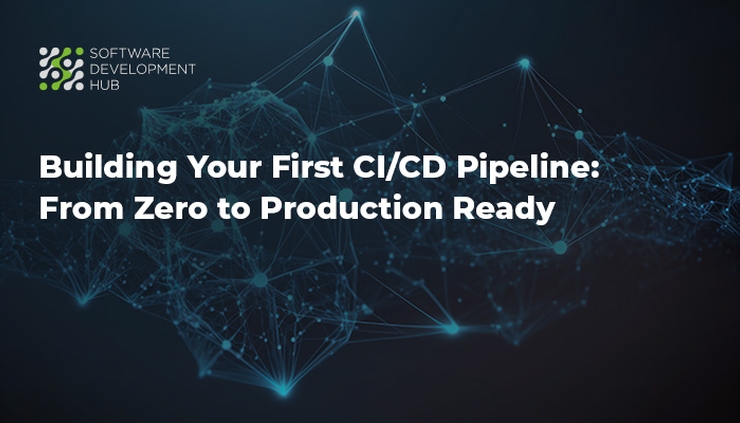 SOFTWARE
DEVELOPMENT
HUB

Building Your First CI/CD Pipeline: From Zero to Production Ready